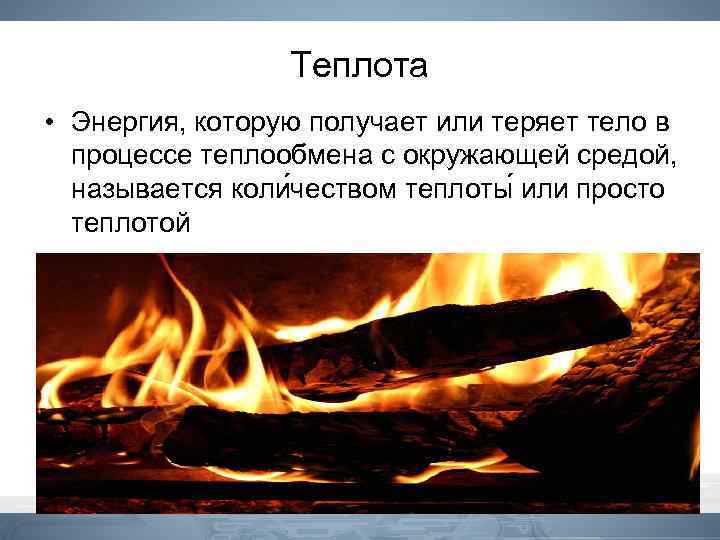 Теплота

• Энергия, которую получает или теряет тело в процессе теплообмена с окружающей средой, называется коли́чеством теплоты́ или просто теплотой